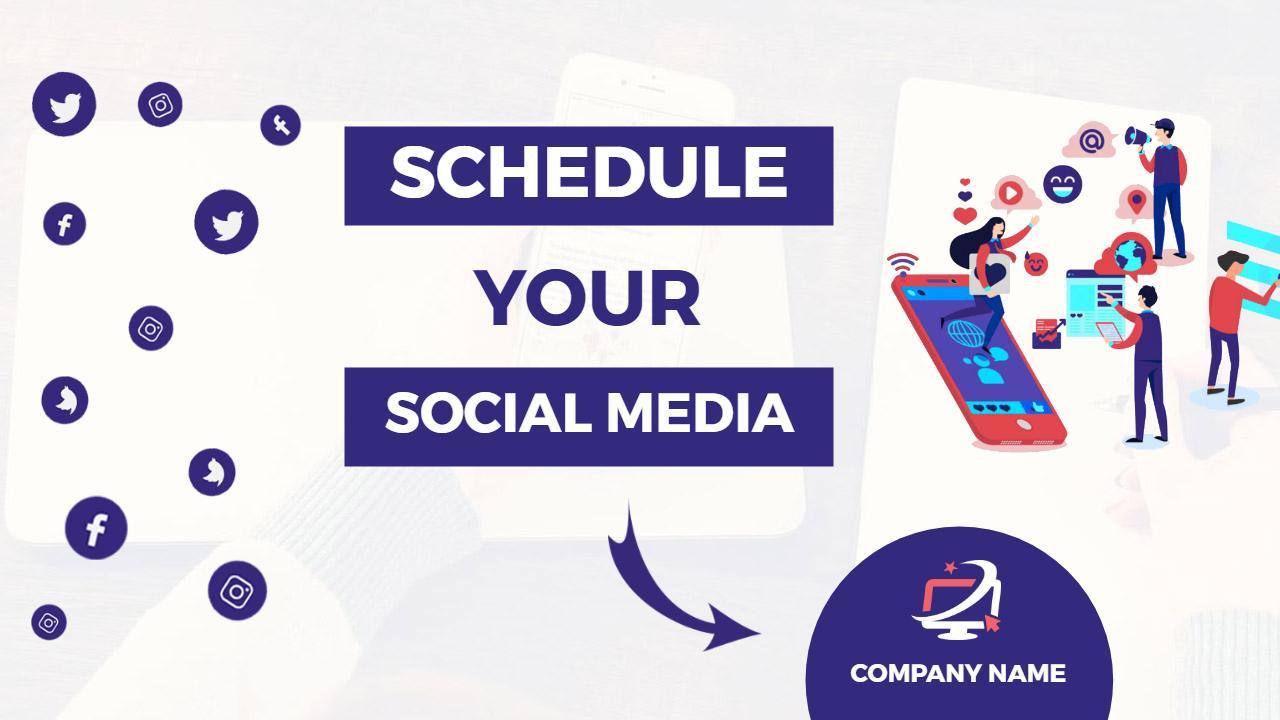 SCHEDULE

YOUR

SOCIAL MEDIA

COMPANY NAME